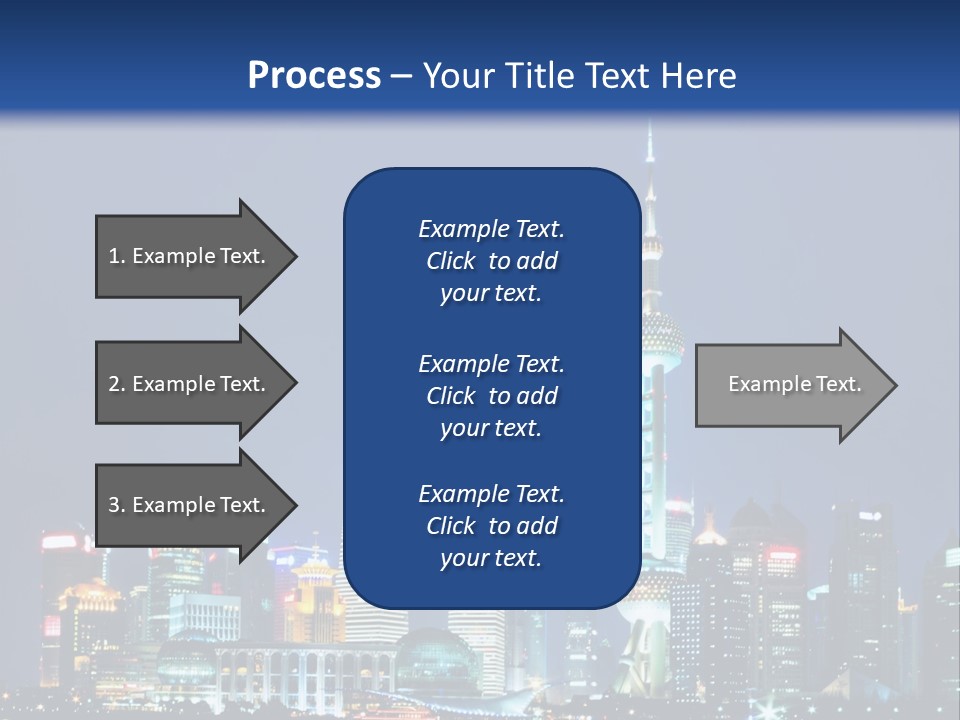 Process – Your Title Text Here

1. Example Text.

2. Example Text.

3. Example Text.

Example Text. Click to add your text.

Example Text. Click to add your text.

Example Text. Click to add your text.

Example Text.